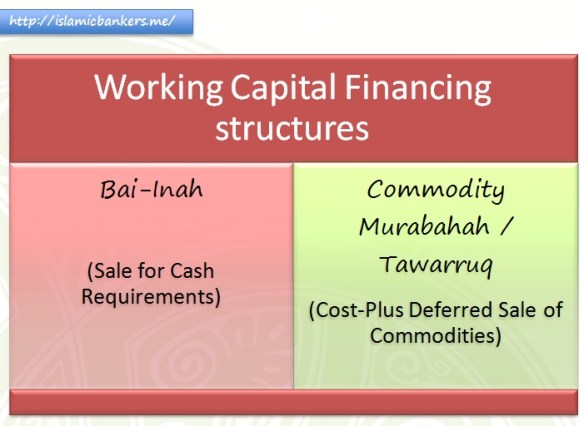 http://islamicbankers.me/

Working Capital Financing structures

Bai-Inah

(Sale for Cash Requirements)

Commodity Murabahah / Tawarruq

(Cost-Plus Deferred Sale of Commodities)